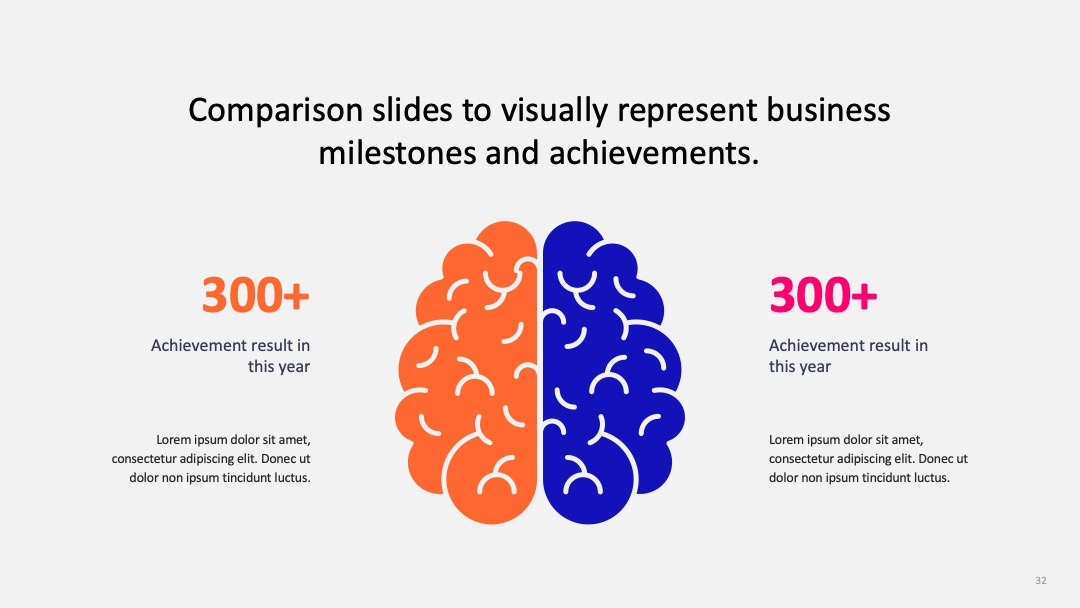 Comparison slides to visually represent business milestones and achievements.

300+

Achievement result in this year

Lorem ipsum dolor sit amet, consectetur adipiscing elit. Donec ut dolor non ipsum tincidunt luctus.

300+

Achievement result in this year

Lorem ipsum dolor sit amet, consectetur adipiscing elit. Donec ut dolor non ipsum tincidunt luctus.

32